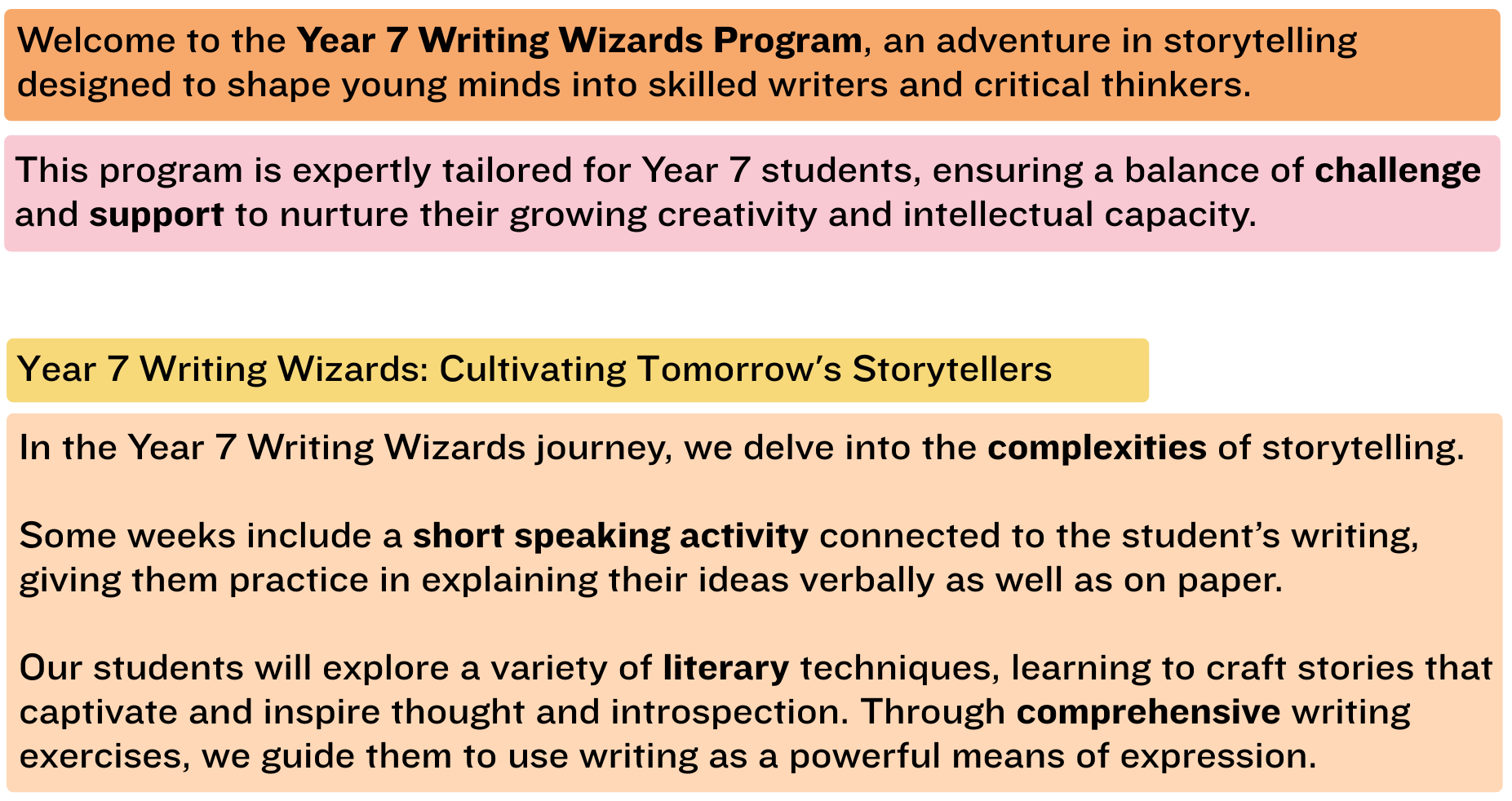 Welcome to the Year 7 Writing Wizards Program, an adventure in storytelling designed to shape young minds into skilled writers and critical thinkers.

This program is expertly tailored for Year 7 students, ensuring a balance of challenge and support to nurture their growing creativity and intellectual capacity.

Year 7 Writing Wizards: Cultivating Tomorrow's Storytellers

In the Year 7 Writing Wizards journey, we delve into the complexities of storytelling.

Some weeks include a short speaking activity connected to the student's writing, giving them practice in explaining their ideas verbally as well as on paper.

Our students will explore a variety of literary techniques, learning to craft stories that captivate and inspire thought and introspection. Through comprehensive writing exercises, we guide them to use writing as a powerful means of expression.